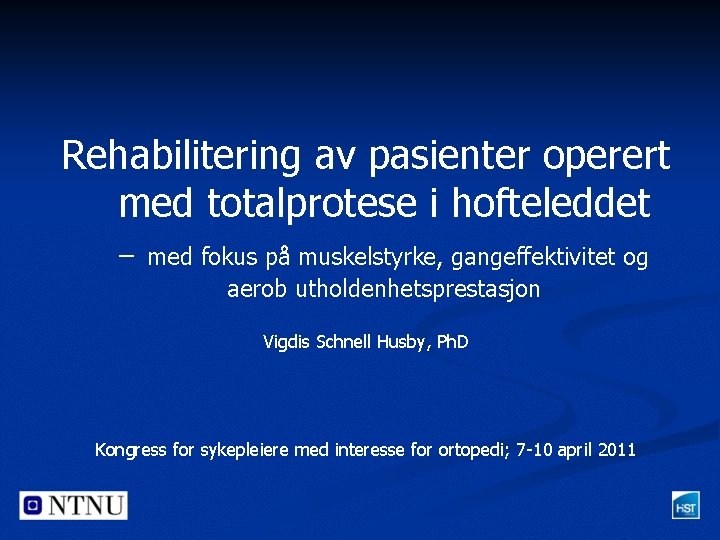 Rehabilitering av pasienter operert med totalprotese i hofteleddet

– med fokus på muskelstyrke, gangeffektivitet og aerob utholdenhetsprestasjon

Vigdis Schnell Husby, PhD

Kongress for sykepleiere med interesse for ortopedi; 7-10 april 2011

NTNU

HiST